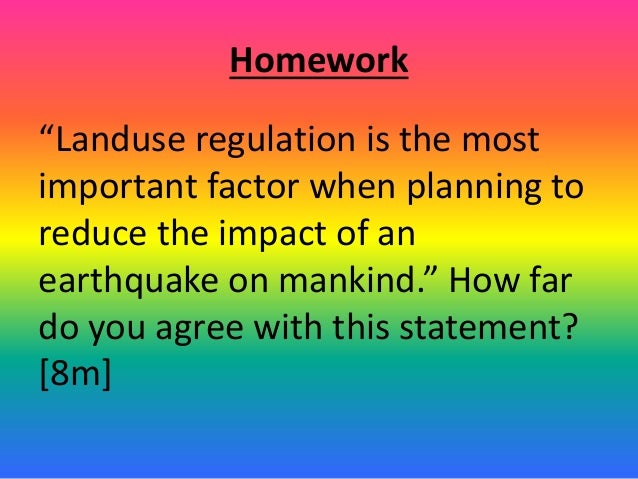 Homework

“Landuse regulation is the most important factor when planning to reduce the impact of an earthquake on mankind.” How far do you agree with this statement? [8m]